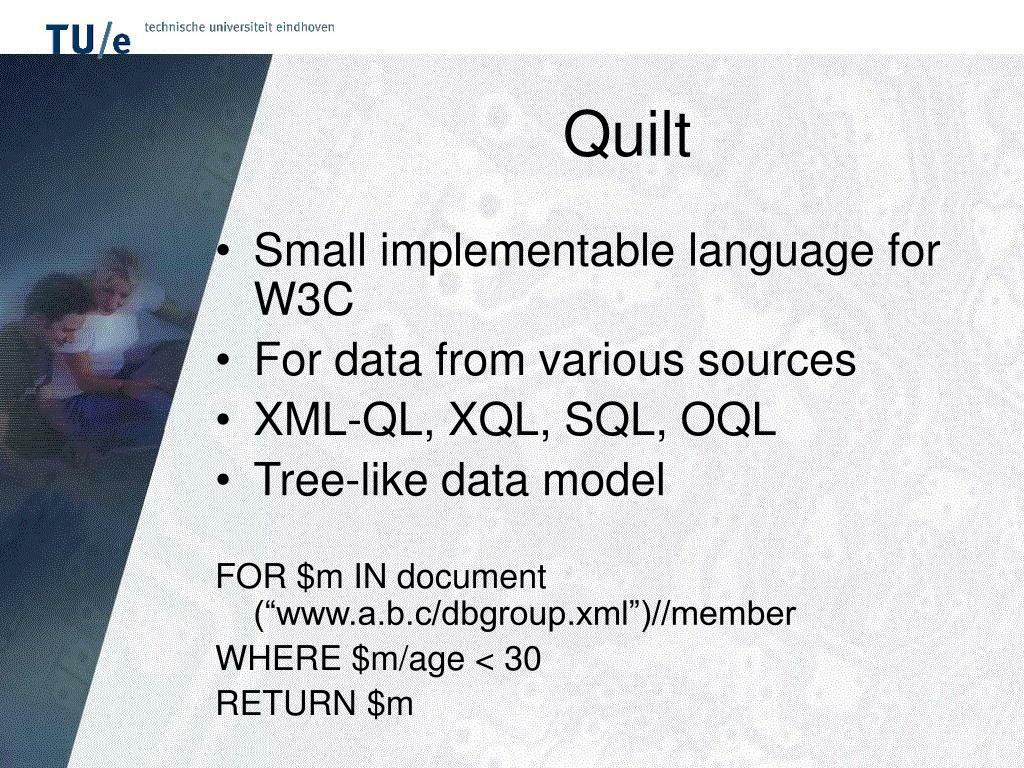 TU/e technische universiteit eindhoven

Quilt

• Small implementable language for W3C
• For data from various sources
• XML-QL, XQL, SQL, OQL
• Tree-like data model

FOR \$m IN document (“www.a.b.c/dbgroup.xml”)//member
WHERE \$m/age < 30
RETURN \$m